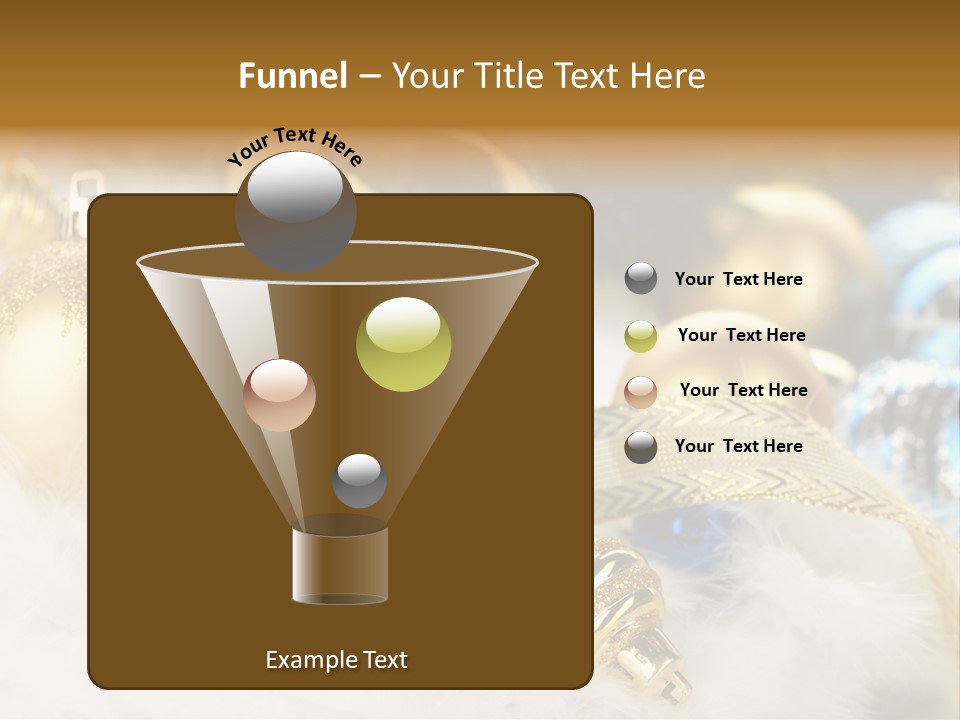 Funnel – Your Title Text Here

Your Text Here

Your Text Here

Your Text Here

Your Text Here

Your Text Here

Example Text